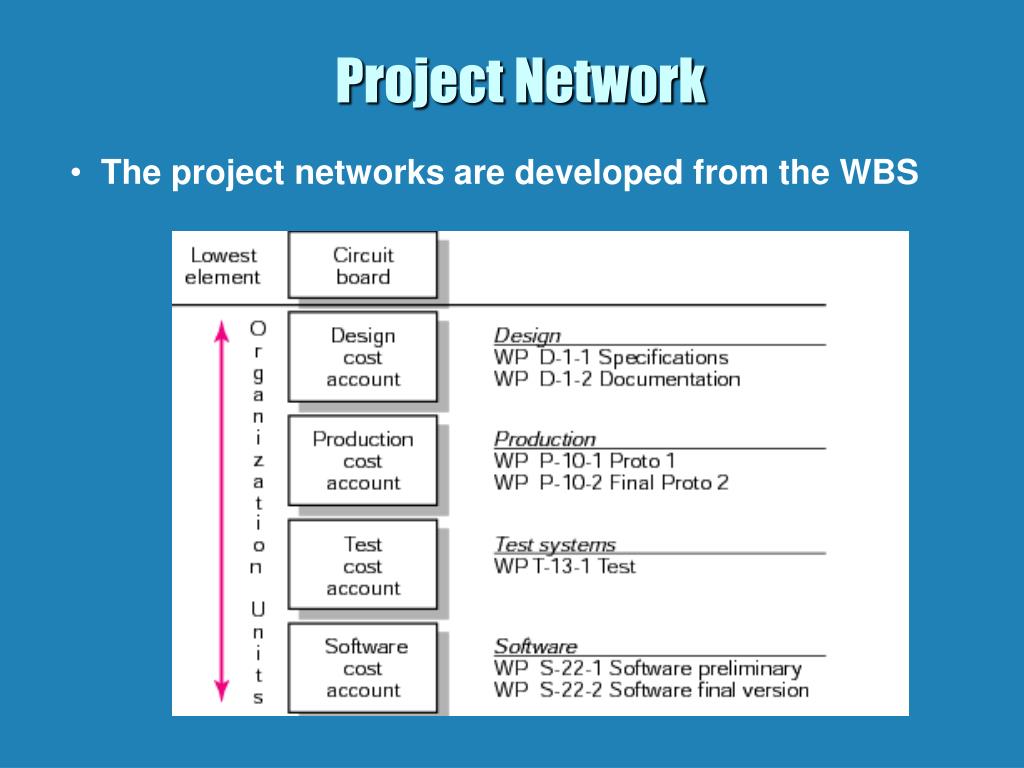 Project Network

• The project networks are developed from the WBS

Lowest element

Circuit board

Organization Units

Design cost account

Design
WP D-1-1 Specifications
WP D-1-2 Documentation

Production cost account

Production
WP P-10-1 Proto 1
WP P-10-2 Final Proto 2

Test cost account

Test systems
WP T-13-1 Test

Software cost account

Software
WP S-22-1 Software preliminary
WP S-22-2 Software final version